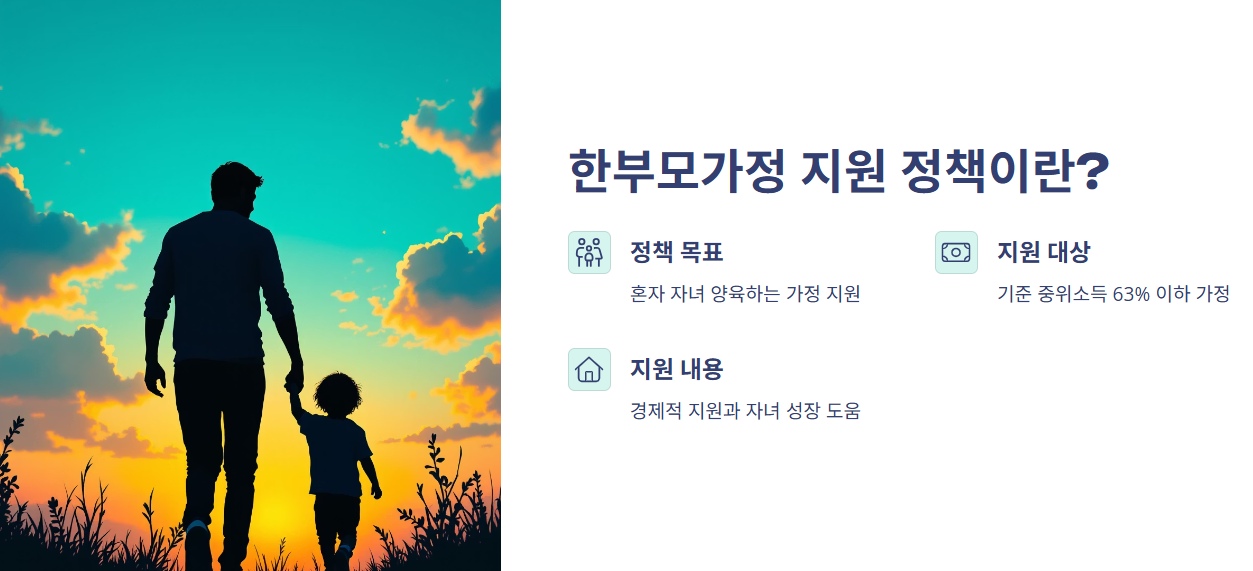 한부모가정 지원 정책이란?

정책 목표

혼자 자녀 양육하는 가정 지원

지원 대상

기준 중위소득 63% 이하 가정

지원 내용

경제적 지원과 자녀 성장 도움